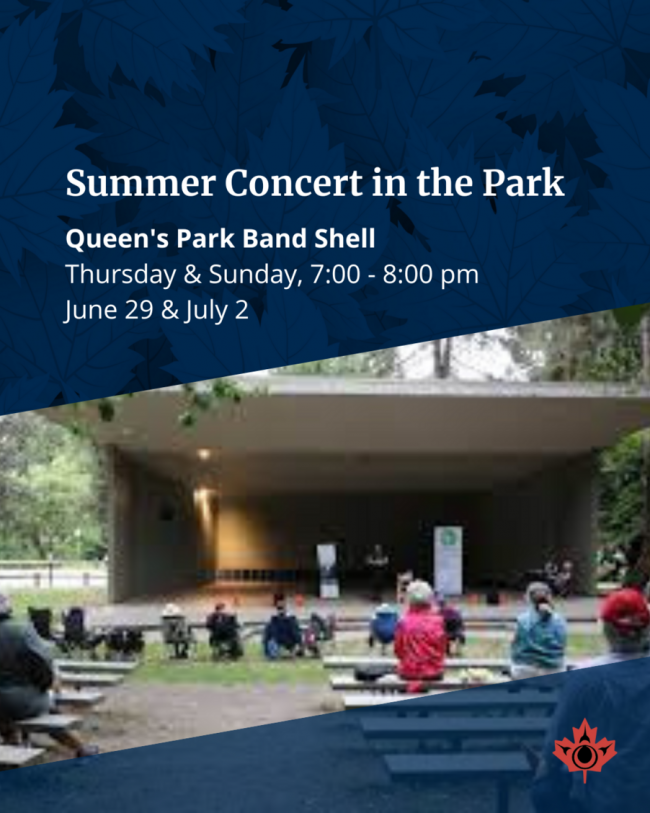 Summer Concert in the Park

Queen's Park Band Shell
Thursday & Sunday, 7:00 - 8:00 pm
June 29 & July 2